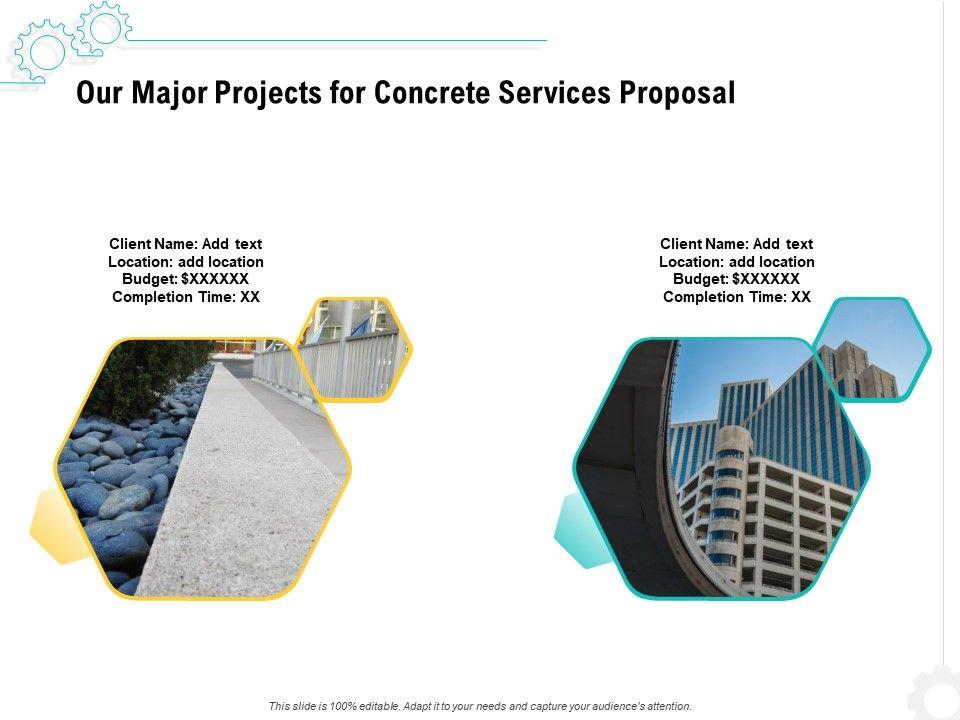 Our Major Projects for Concrete Services Proposal

Client Name: Add text
Location: add location
Budget: $XXXXXX
Completion Time: XX

Client Name: Add text
Location: add location
Budget: $XXXXXX
Completion Time: XX

This slide is 100% editable. Adapt it to your needs and capture your audience's attention.